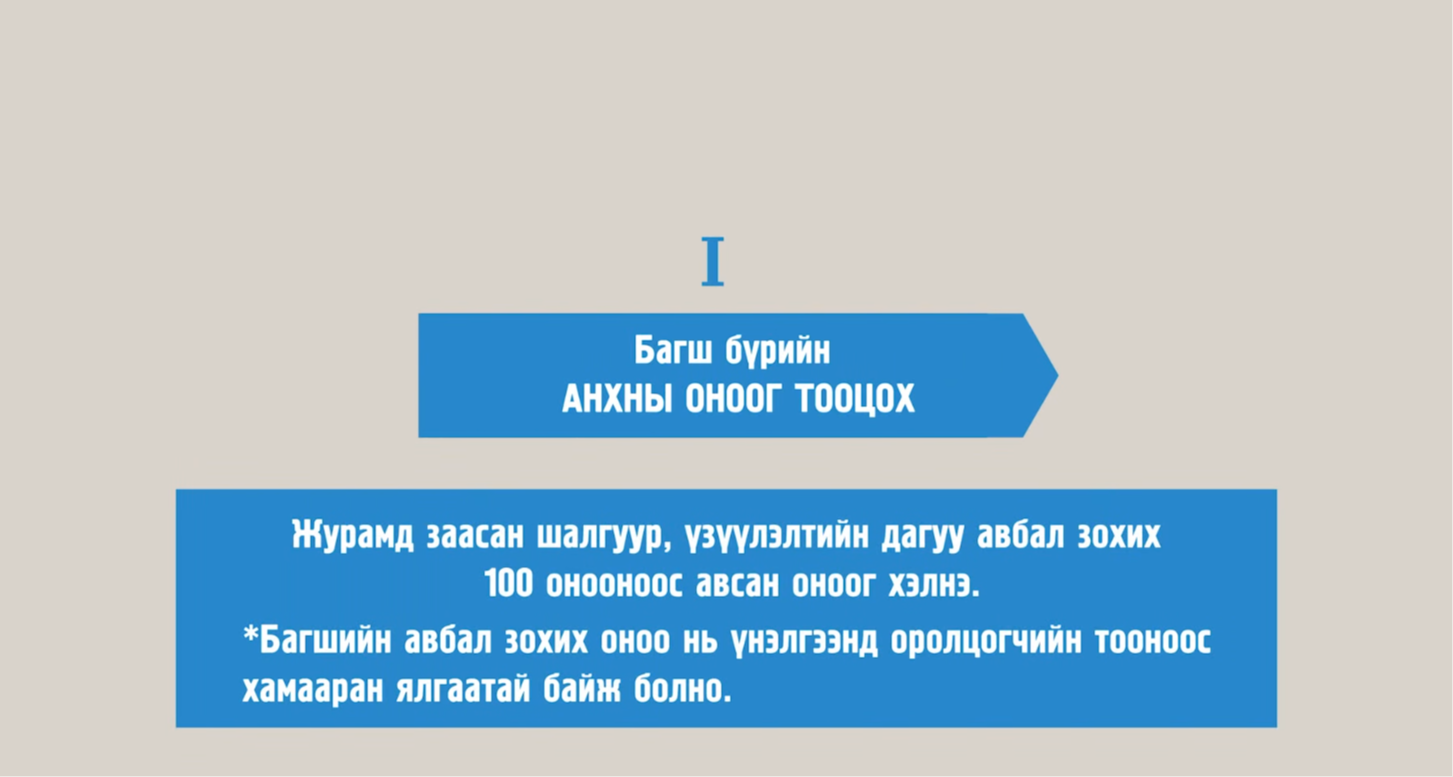 I

Багш бүрийн
АНХНЫ ОНООГ ТООЦОХ

Журамд заасан шалгуур, үзүүлэлтийн дагуу авбал зохих 100 онооноос авсан оноог хэлнэ.

*Багшийн авбал зохих оноо нь үнэлгээнд оролцогчийн тооноос хамааран ялгаатай байж болно.